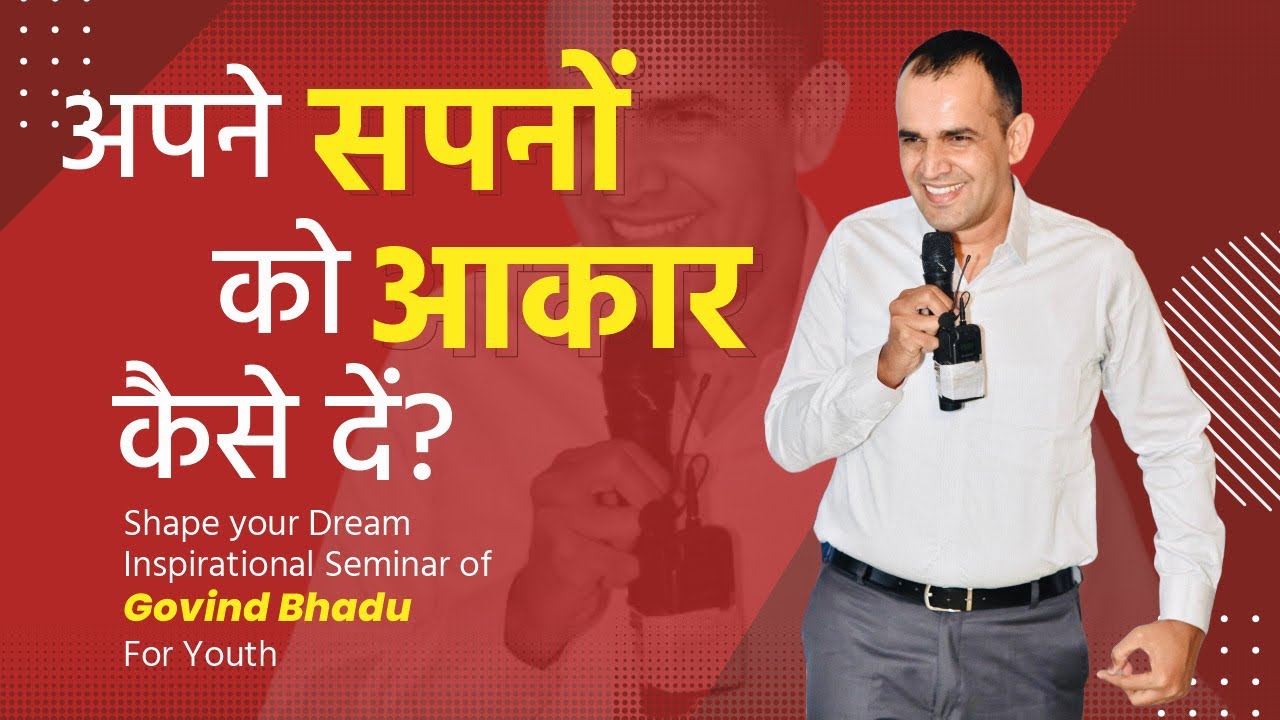 अपने सपनों को आकार कैसे दें?

Shape your Dream Inspirational Seminar of Govind Bhadu For Youth